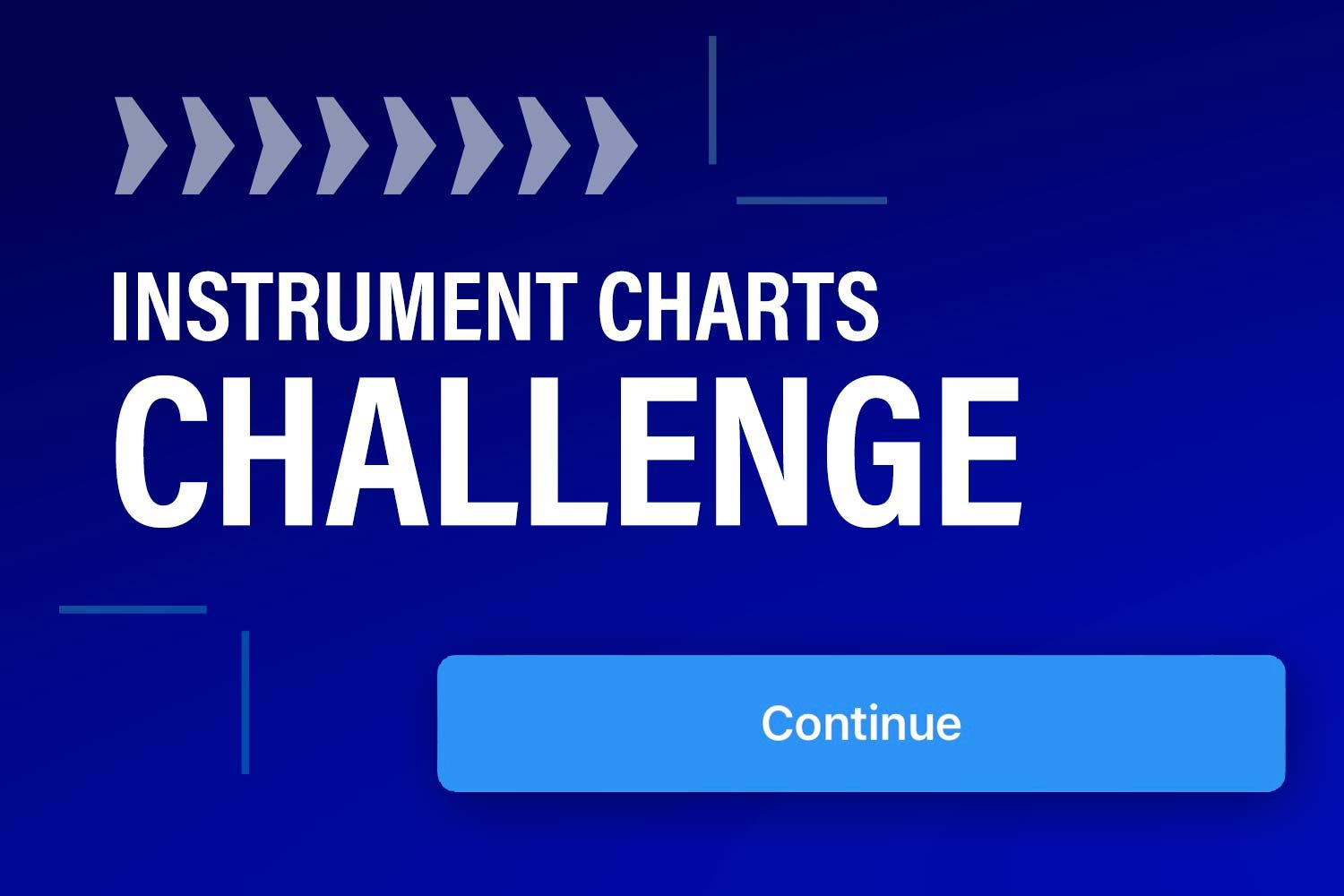 INSTRUMENT CHARTS
CHALLENGE

Continue